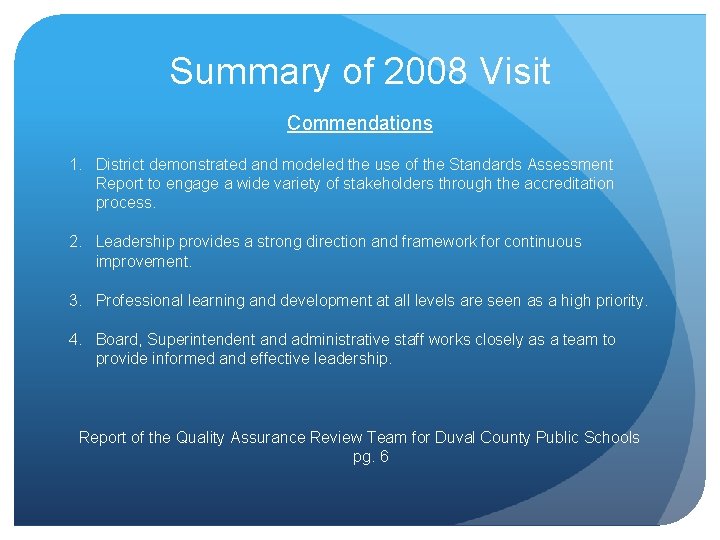 Summary of 2008 Visit

Commendations

1. District demonstrated and modeled the use of the Standards Assessment Report to engage a wide variety of stakeholders through the accreditation process.

2. Leadership provides a strong direction and framework for continuous improvement.

3. Professional learning and development at all levels are seen as a high priority.

4. Board, Superintendent and administrative staff works closely as a team to provide informed and effective leadership.

Report of the Quality Assurance Review Team for Duval County Public Schools pg. 6